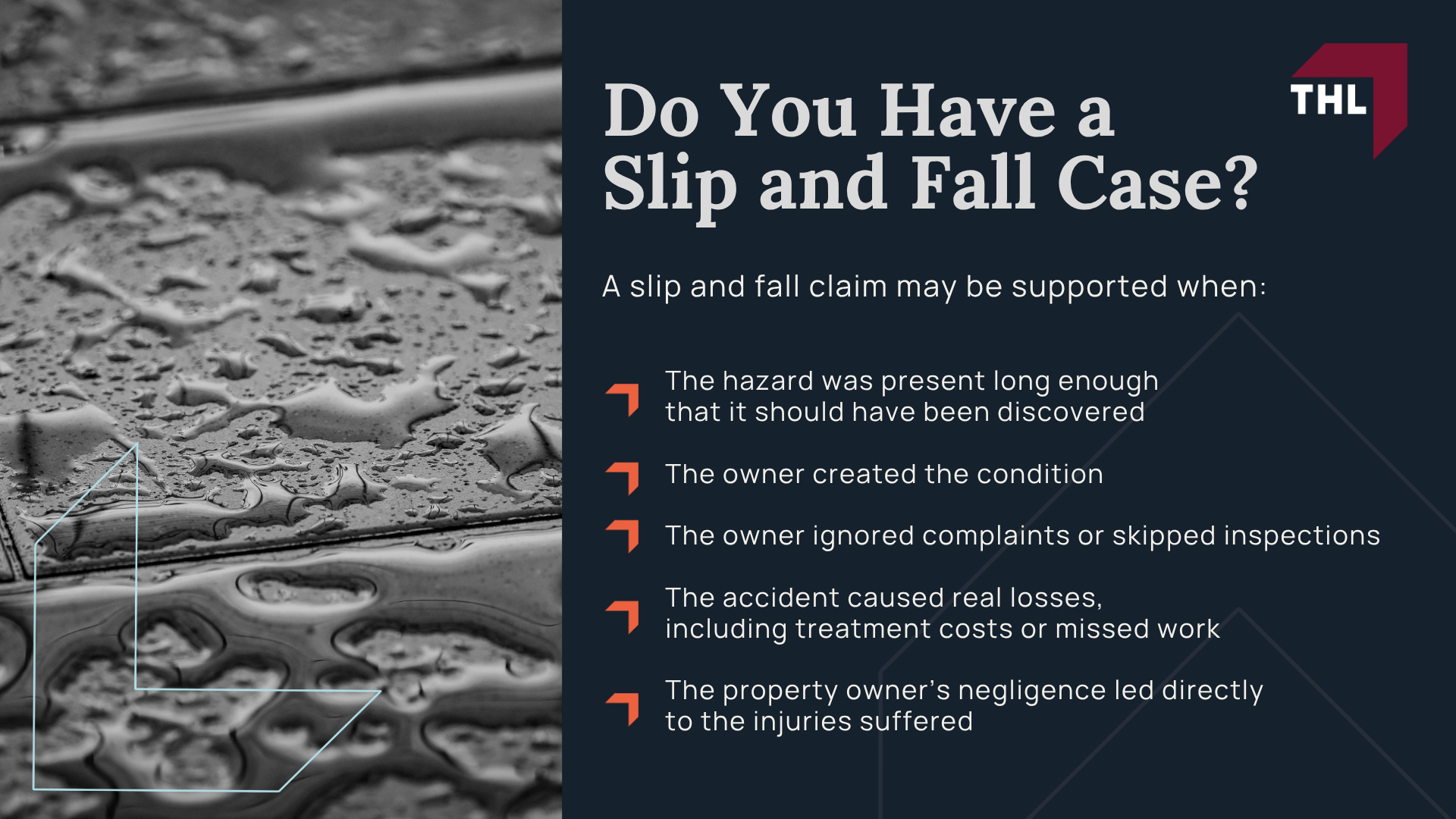 Do You Have a Slip and Fall Case?

THL

A slip and fall claim may be supported when:

The hazard was present long enough that it should have been discovered

The owner created the condition

The owner ignored complaints or skipped inspections

The accident caused real losses, including treatment costs or missed work

The property owner's negligence led directly to the injuries suffered